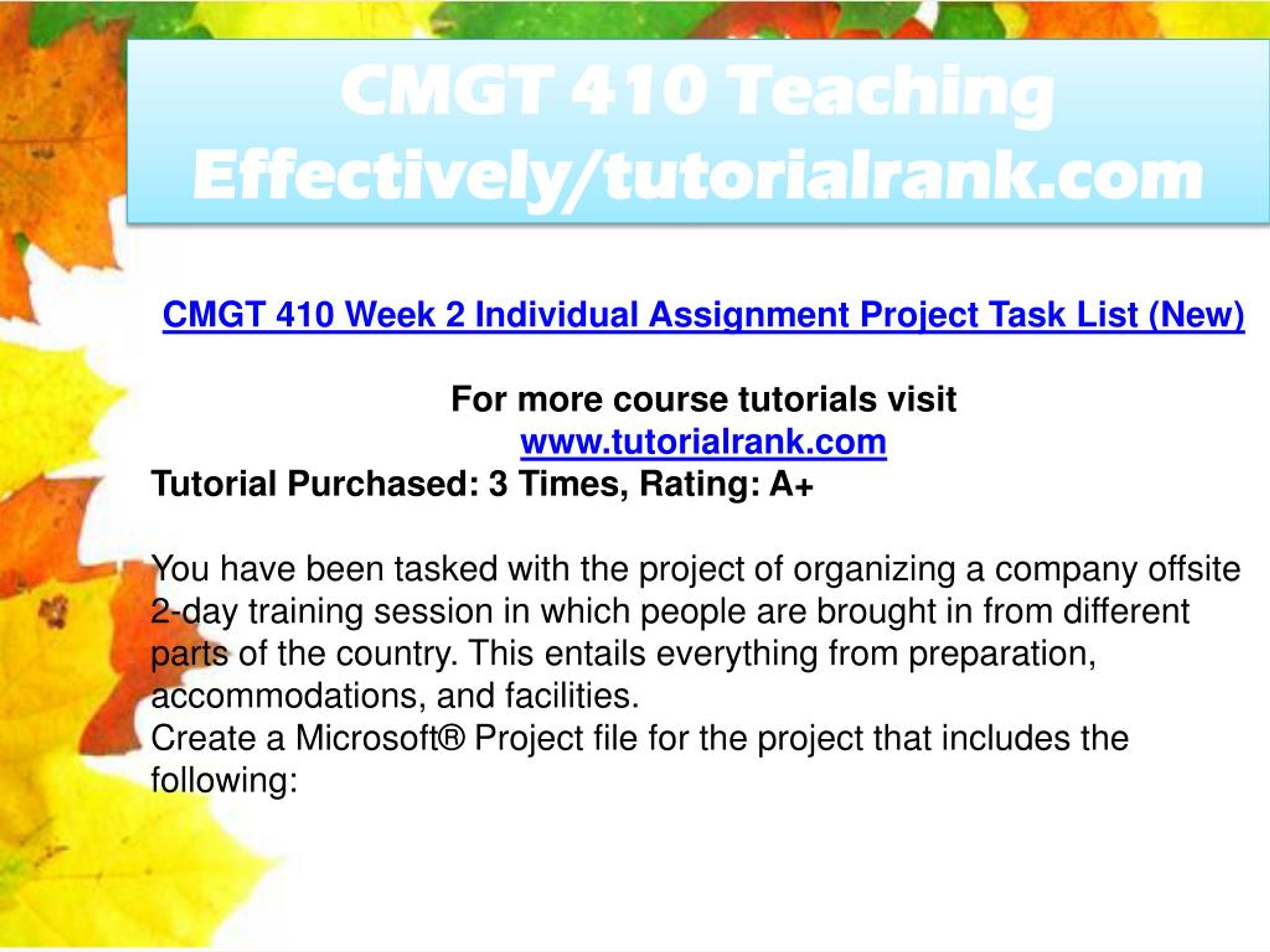 CMGT 410 Teaching Effectively/tutorialrank.com

CMGT 410 Week 2 Individual Assignment Project Task List (New)

For more course tutorials visit
www.tutorialrank.com
Tutorial Purchased: 3 Times, Rating: A+

You have been tasked with the project of organizing a company offsite 2-day training session in which people are brought in from different parts of the country. This entails everything from preparation, accommodations, and facilities.
Create a Microsoft® Project file for the project that includes the following: